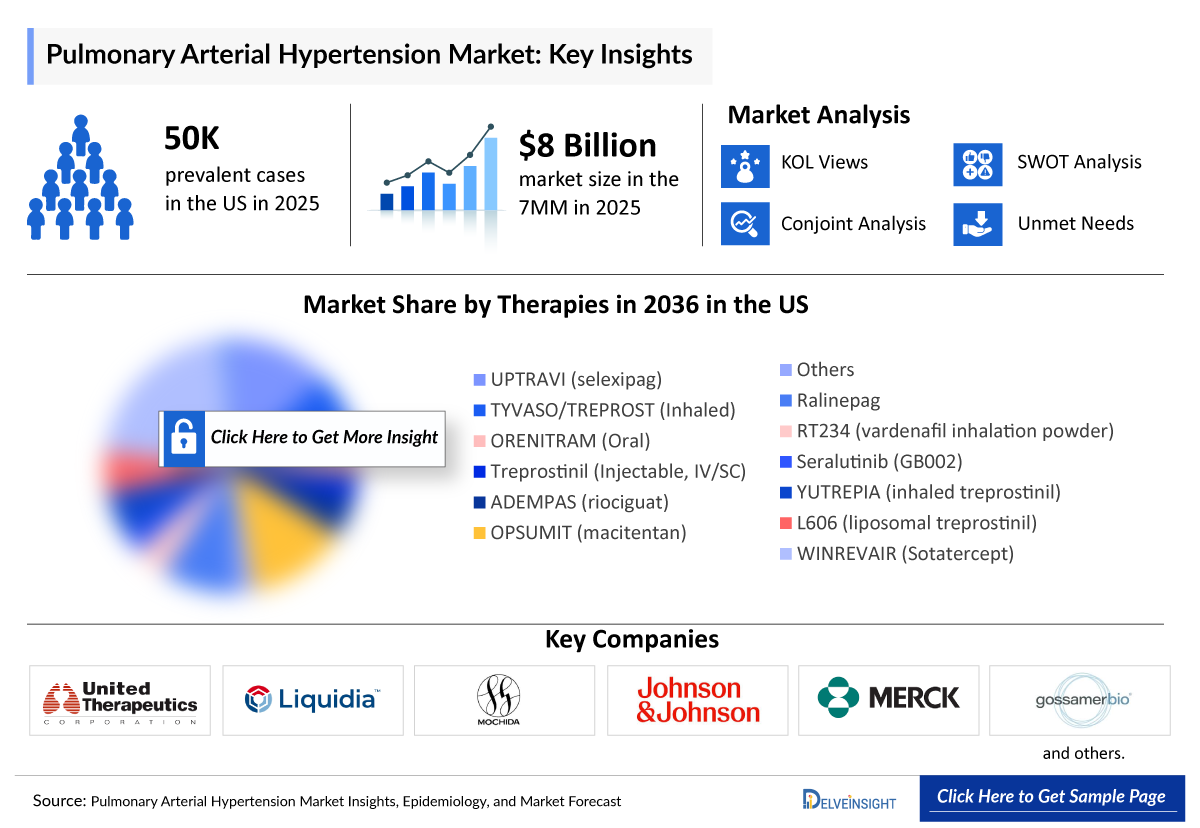 Pulmonary Arterial Hypertension Market: Key Insights

50K
prevalent cases in the US in 2025

$8 Billion
market size in the 7MM in 2025

Market Analysis

KOL Views

SWOT Analysis

Conjoint Analysis

Unmet Needs

Market Share by Therapies in 2036 in the US

Click Here to Get More Insight

UPTRAVI (selexipag)
TYVASO/TREPROST (Inhaled)
ORENITRAM (Oral)
Treprostinil (Injectable, IV/SC)
ADEMPAS (riociguat)
OPSUMIT (macitentan)

Others
Ralinepag
RT234 (vardenafil inhalation powder)
Seralutinib (GB002)
YUTREPIA (inhaled treprostinil)
L606 (liposomal treprostinil)
WINREVAIR (Sotatercept)

Key Companies

United Therapeutics CORPORATION

Liquidia

MOCHIDA

Johnson & Johnson

MERCK

gossamerbio

and others.

Source: Pulmonary Arterial Hypertension Market Insights, Epidemiology, and Market Forecast

DELVEINSIGHT

Click Here to Get Sample Page